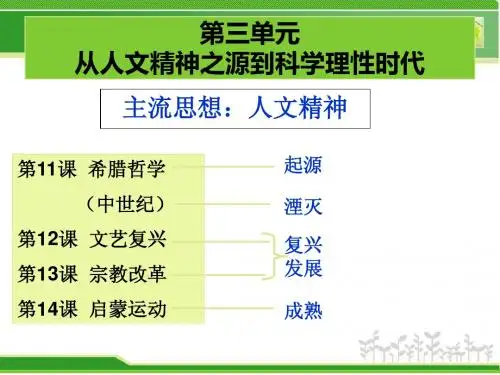 第三单元
从人文精神之源到科学理性时代

主流思想：人文精神

第11课 希腊哲学
（中世纪）
第12课 文艺复兴
第13课 宗教改革
第14课 启蒙运动

起源
湮灭
复兴
发展
成熟